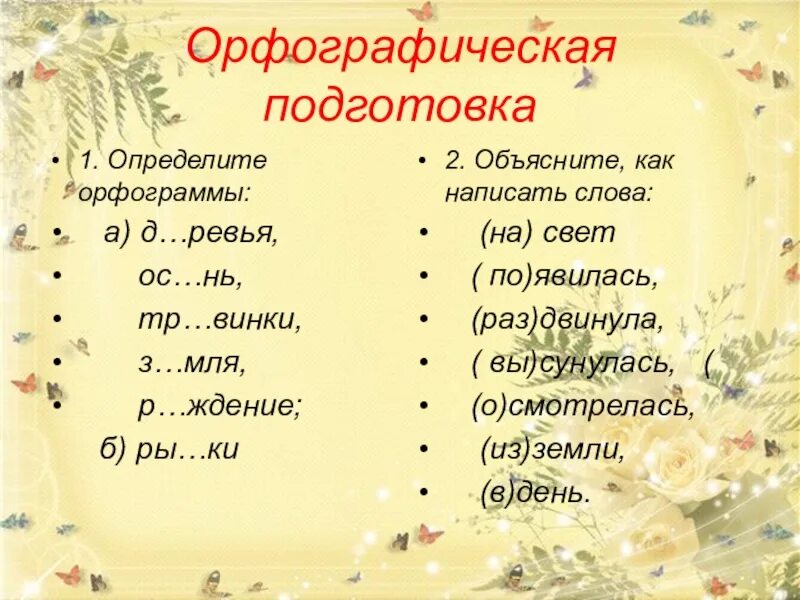 Орфографическая подготовка

• 1. Определите орфограммы:
• а) д…ревья,
• ос…нь,
• тр…винки,
• з…мля,
• р…ждение;
б) ры…ки

• 2. Объясните, как написать слова:
• (на) свет
• ( по)явилась,
• (раз)двинула,
• ( вы)сунулась, (
• (о)смотрелась,
• (из)земли,
• (в)день.